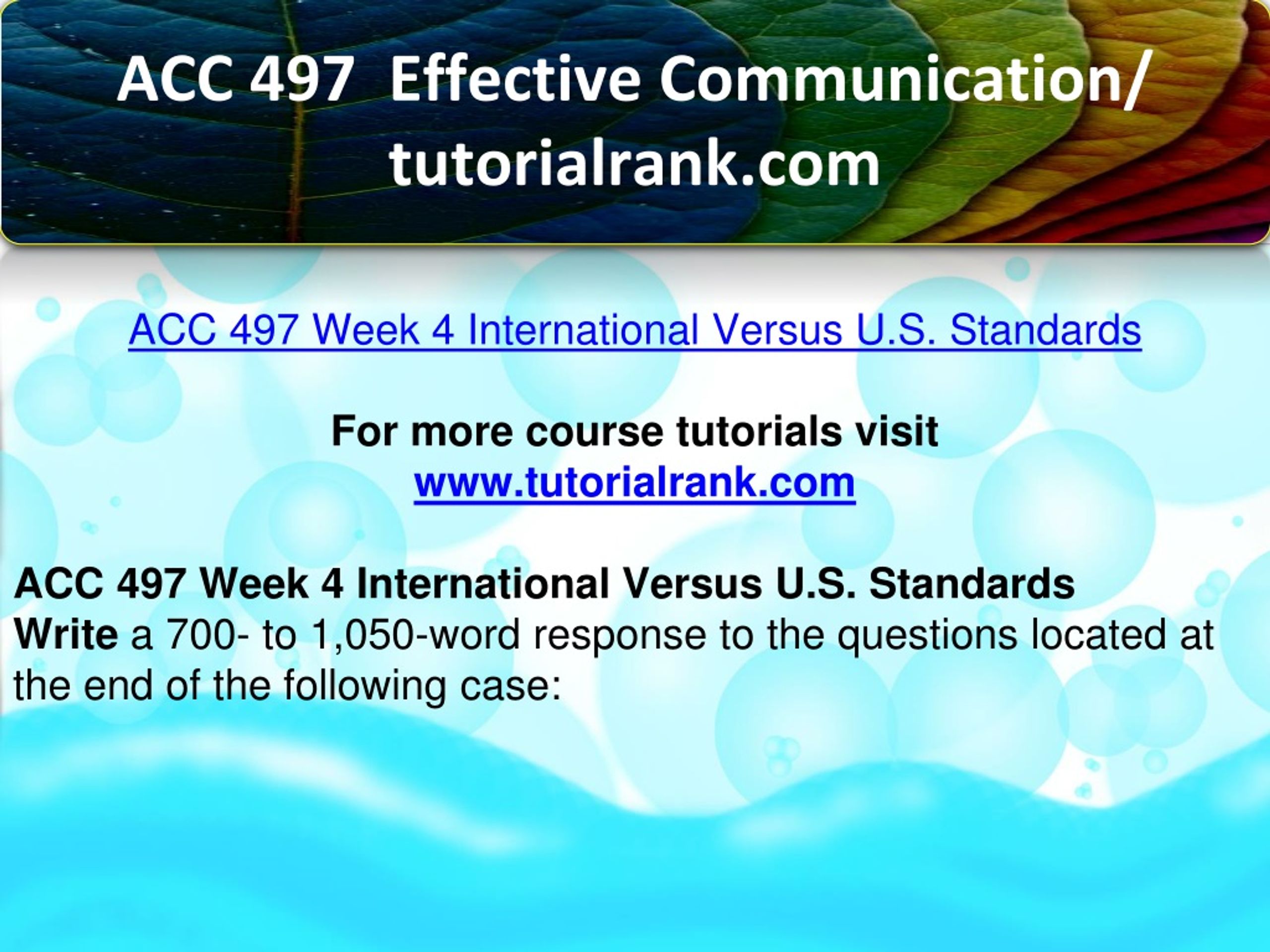 ACC 497 Effective Communication/ tutorialrank.com

ACC 497 Week 4 International Versus U.S. Standards

For more course tutorials visit
www.tutorialrank.com

ACC 497 Week 4 International Versus U.S. Standards
Write a 700- to 1,050-word response to the questions located at the end of the following case: